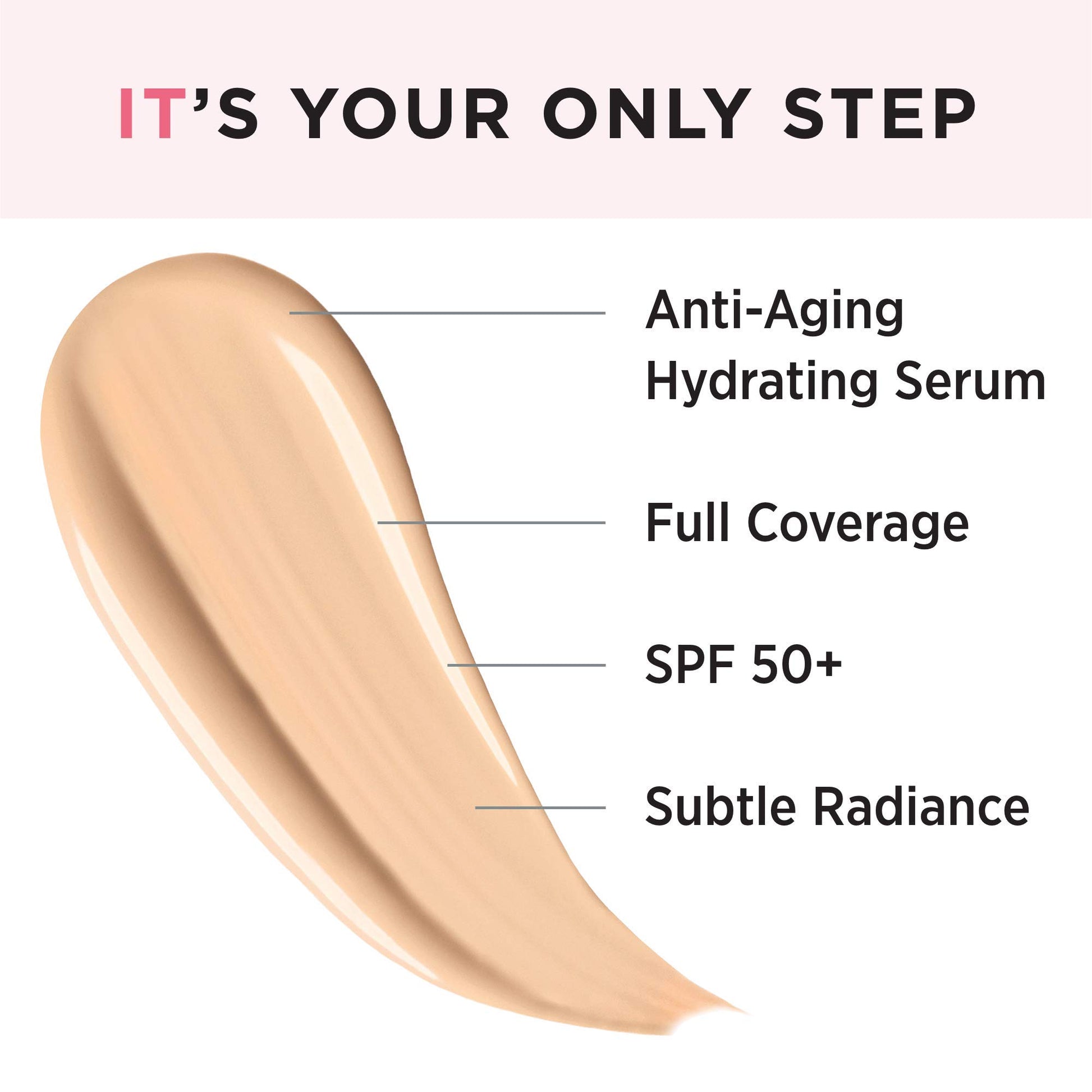 IT'S YOUR ONLY STEP

Anti-Aging Hydrating Serum

Full Coverage

SPF 50+

Subtle Radiance